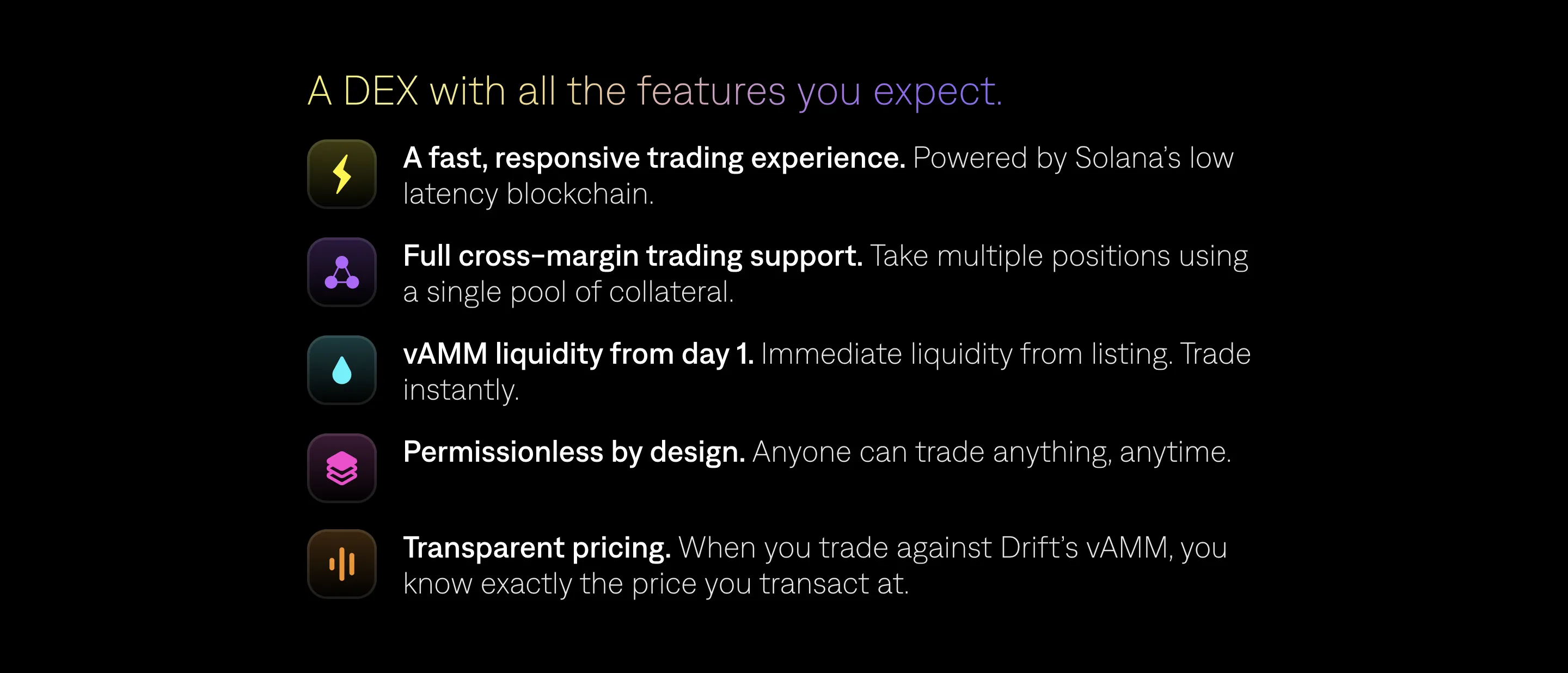 A DEX with all the features you expect.

A fast, responsive trading experience. Powered by Solana's low latency blockchain.

Full cross-margin trading support. Take multiple positions using a single pool of collateral.

vAMM liquidity from day 1. Immediate liquidity from listing. Trade instantly.

Permissionless by design. Anyone can trade anything, anytime.

Transparent pricing. When you trade against Drift's vAMM, you know exactly the price you transact at.